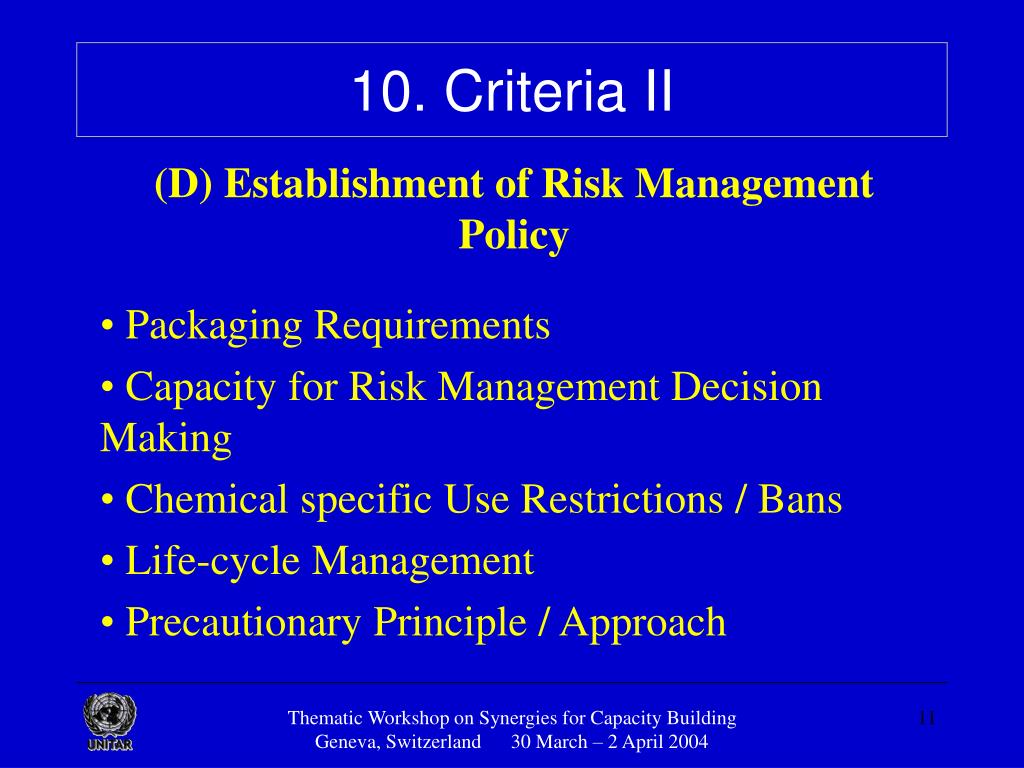 10. Criteria II

(D) Establishment of Risk Management Policy

• Packaging Requirements

• Capacity for Risk Management Decision Making

• Chemical specific Use Restrictions / Bans

• Life-cycle Management

• Precautionary Principle / Approach

UNITAR

Thematic Workshop on Synergies for Capacity Building
Geneva, Switzerland 30 March – 2 April 2004

11